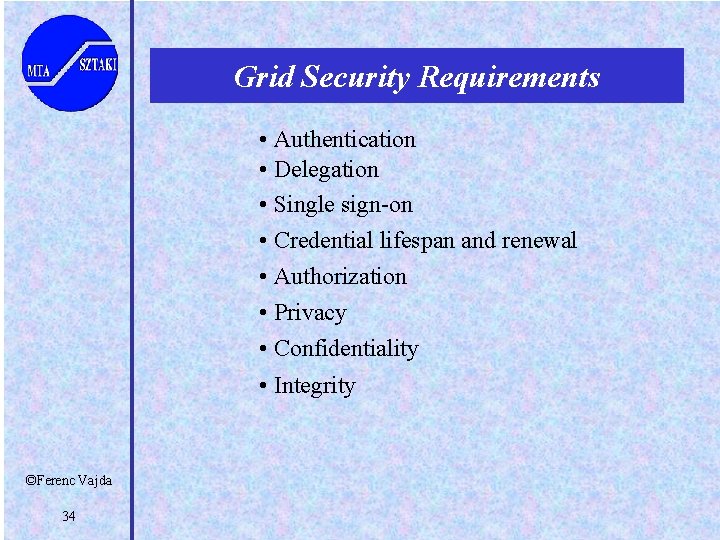 MTA SZTAKI

Grid Security Requirements

• Authentication
• Delegation
• Single sign-on
• Credential lifespan and renewal
• Authorization
• Privacy
• Confidentiality
• Integrity

©Ferenc Vajda

34